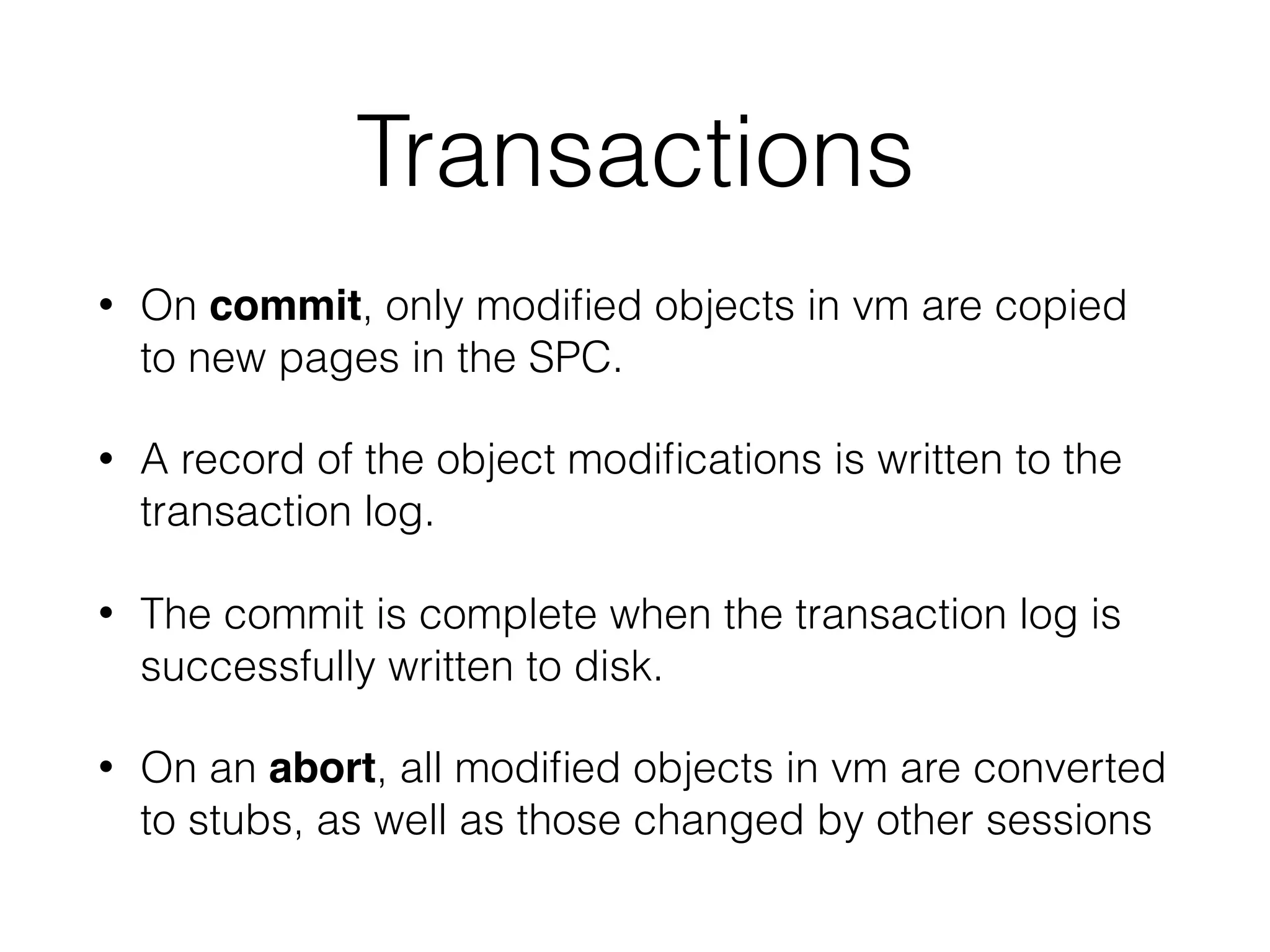 Transactions

• On commit, only modified objects in vm are copied to new pages in the SPC.

• A record of the object modifications is written to the transaction log.

• The commit is complete when the transaction log is successfully written to disk.

• On an abort, all modified objects in vm are converted to stubs, as well as those changed by other sessions